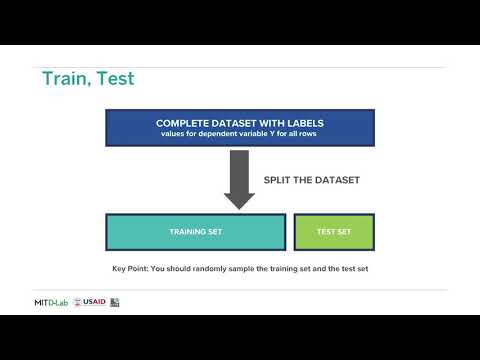 Train, Test

COMPLETE DATASET WITH LABELS
values for dependent variable Y for all rows

SPLIT THE DATASET

TRAINING SET

TEST SET

Key Point: You should randomly sample the training set and the test set

MIT D-Lab USAID